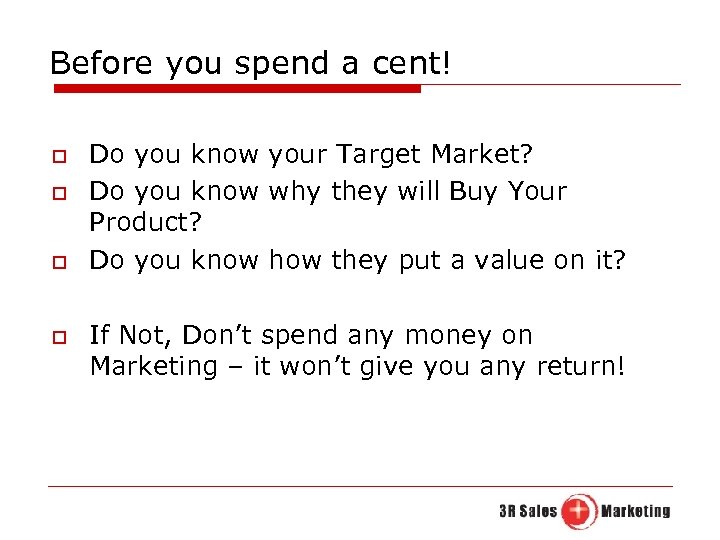 Before you spend a cent!

Do you know your Target Market?

Do you know why they will Buy Your Product?

Do you know how they put a value on it?

If Not, Don't spend any money on Marketing – it won't give you any return!

3R Sales + Marketing